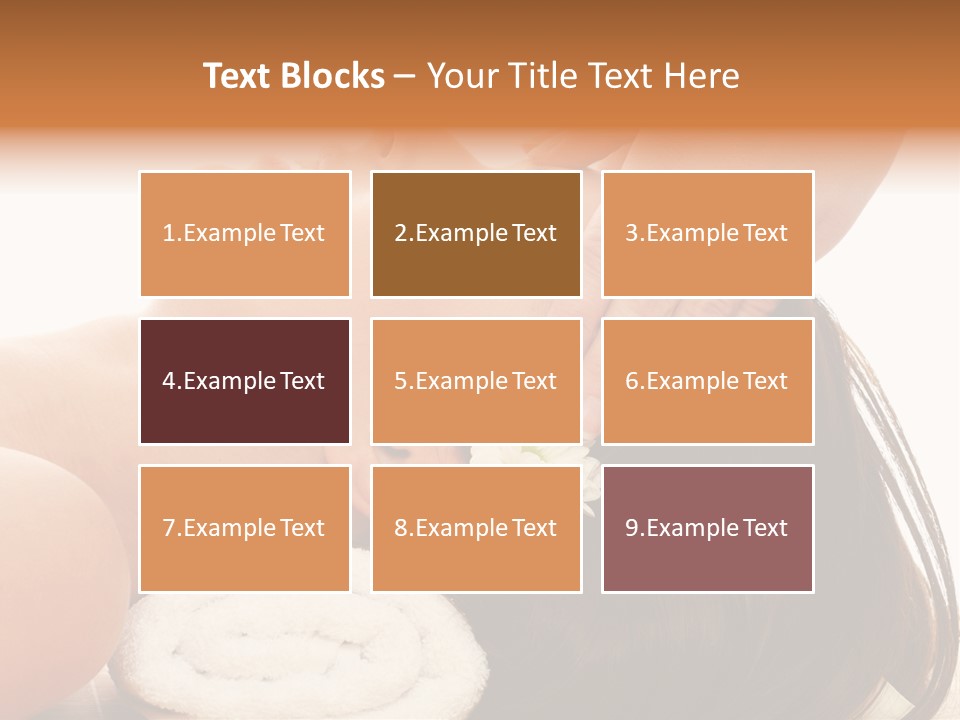 Text Blocks – Your Title Text Here

1.Example Text

2.Example Text

3.Example Text

4.Example Text

5.Example Text

6.Example Text

7.Example Text

8.Example Text

9.Example Text